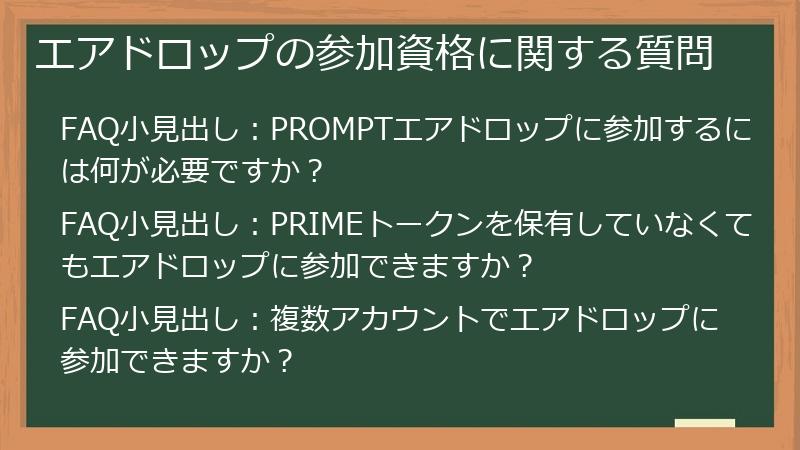 エアドロップの参加資格に関する質問

FAQ小見出し：PROMPTエアドロップに参加するには何が必要ですか？

FAQ小見出し：PRIMEトークンを保有していなくてもエアドロップに参加できますか？

FAQ小見出し：複数アカウントでエアドロップに参加できますか？